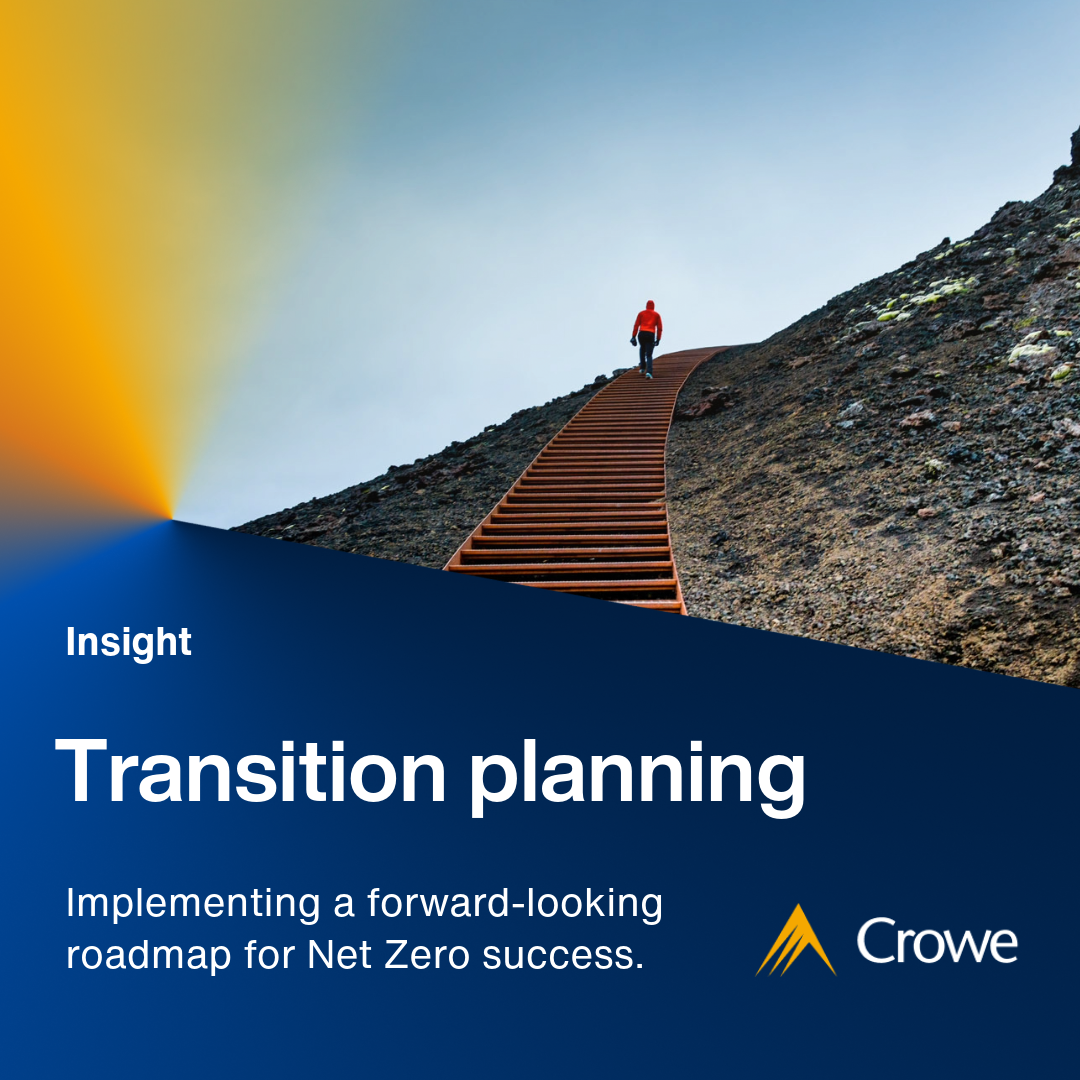 Insight

Transition planning

Implementing a forward-looking roadmap for Net Zero success.

Crowe